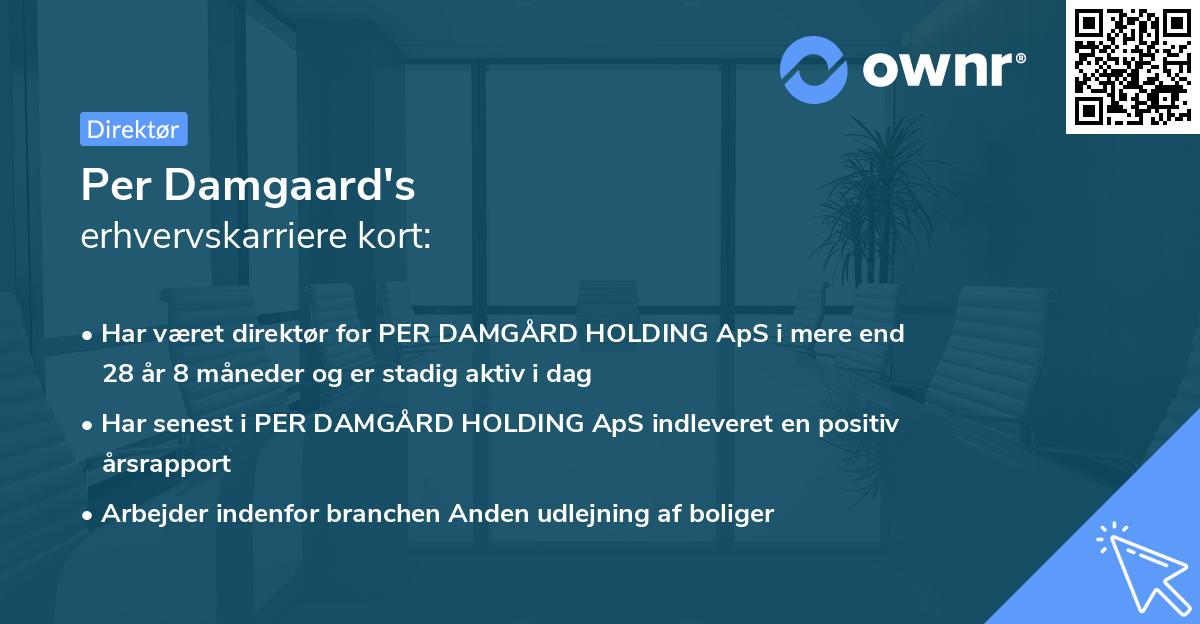 ownr®

Direktør

Per Damgaard's
erhvervskarriere kort:

• Har været direktør for PER DAMGÅRD HOLDING ApS i mere end 28 år 8 måneder og er stadig aktiv i dag
• Har senest i PER DAMGÅRD HOLDING ApS indleveret en positiv årsrapport
• Arbejder indenfor branchen Anden udlejning af boliger